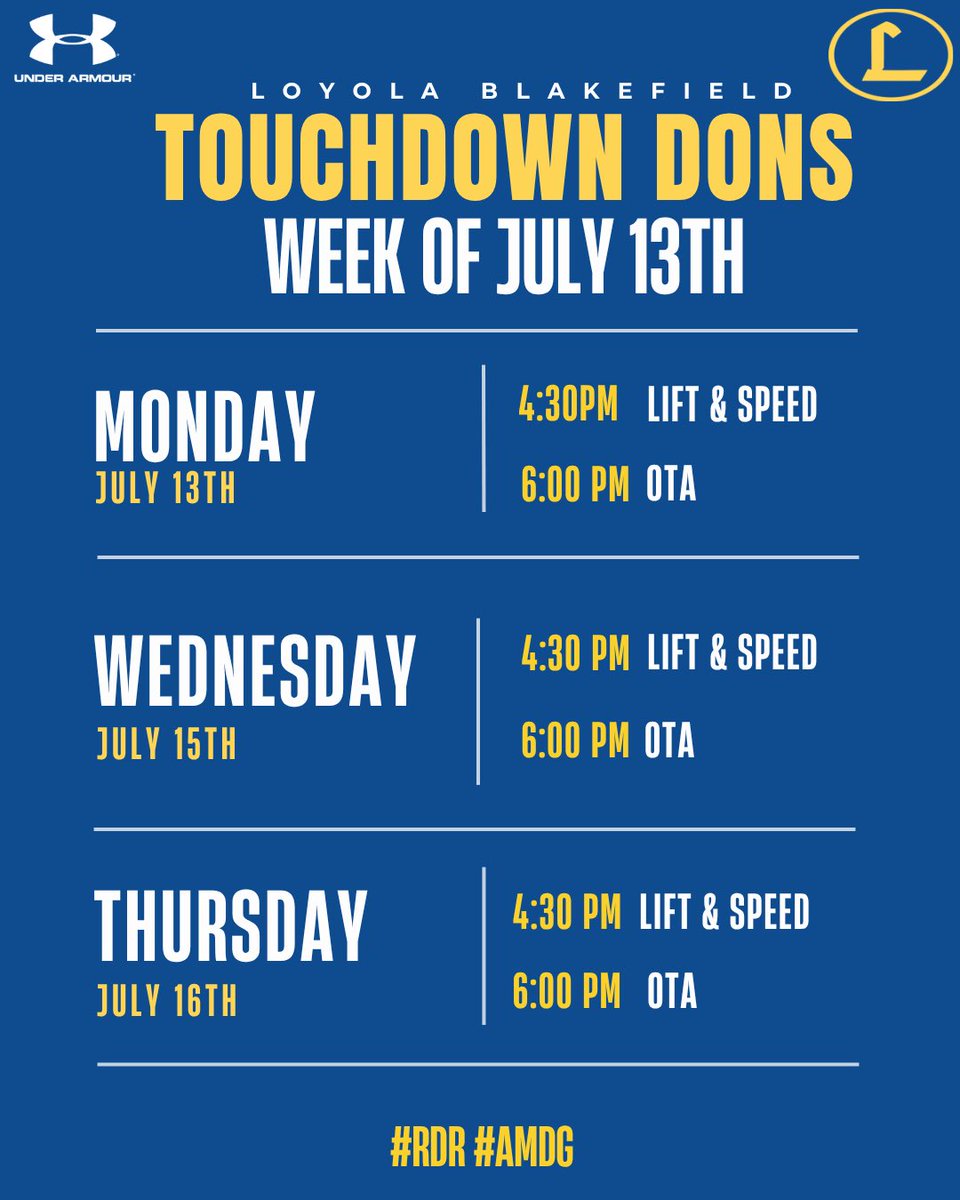 UNDER ARMOUR

L

LOYOLA BLAKEFIELD

TOUCHDOWN DONS

WEEK OF JULY 13TH

MONDAY
JULY 13TH

4:30PM LIFT & SPEED
6:00 PM OTA

WEDNESDAY
JULY 15TH

4:30 PM LIFT & SPEED
6:00 PM OTA

THURSDAY
JULY 16TH

4:30 PM LIFT & SPEED
6:00 PM OTA

#RDR #AMDG